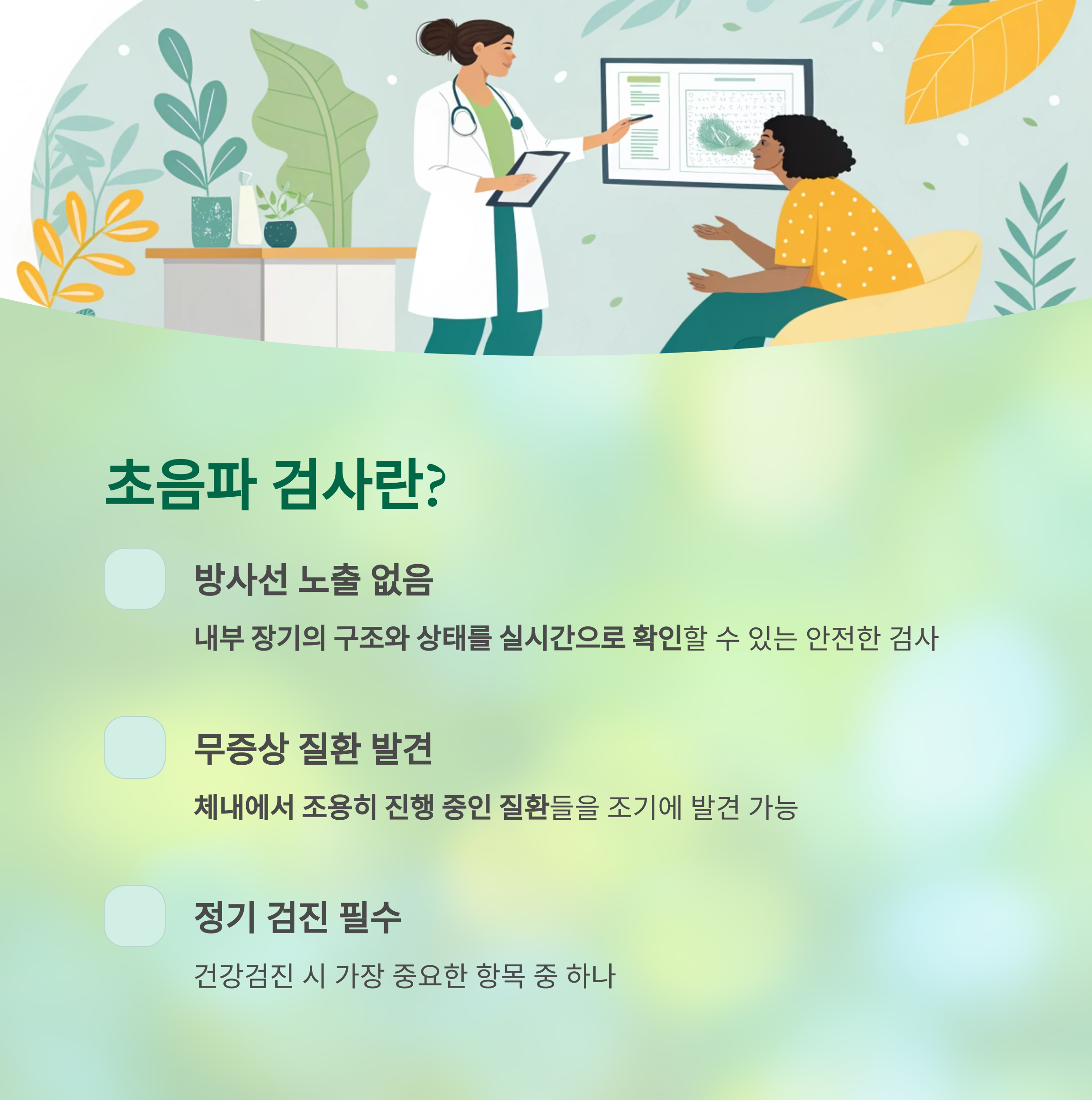 초음파 검사란?

방사선 노출 없음

내부 장기의 구조와 상태를 실시간으로 확인할 수 있는 안전한 검사

무증상 질환 발견

체내에서 조용히 진행 중인 질환들을 조기에 발견 가능

정기 검진 필수

건강검진 시 가장 중요한 항목 중 하나